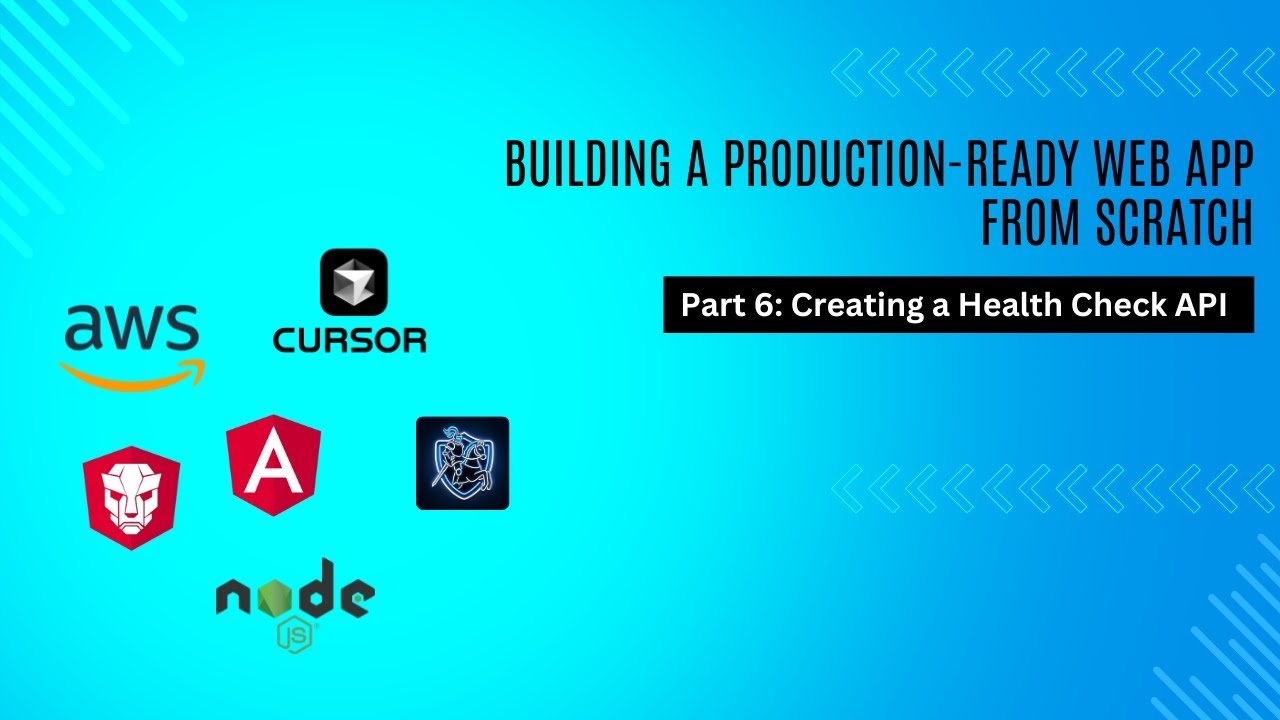 BUILDING A PRODUCTION-READY WEB APP FROM SCRATCH

Part 6: Creating a Health Check API

aws

CURSOR

A

node
JS